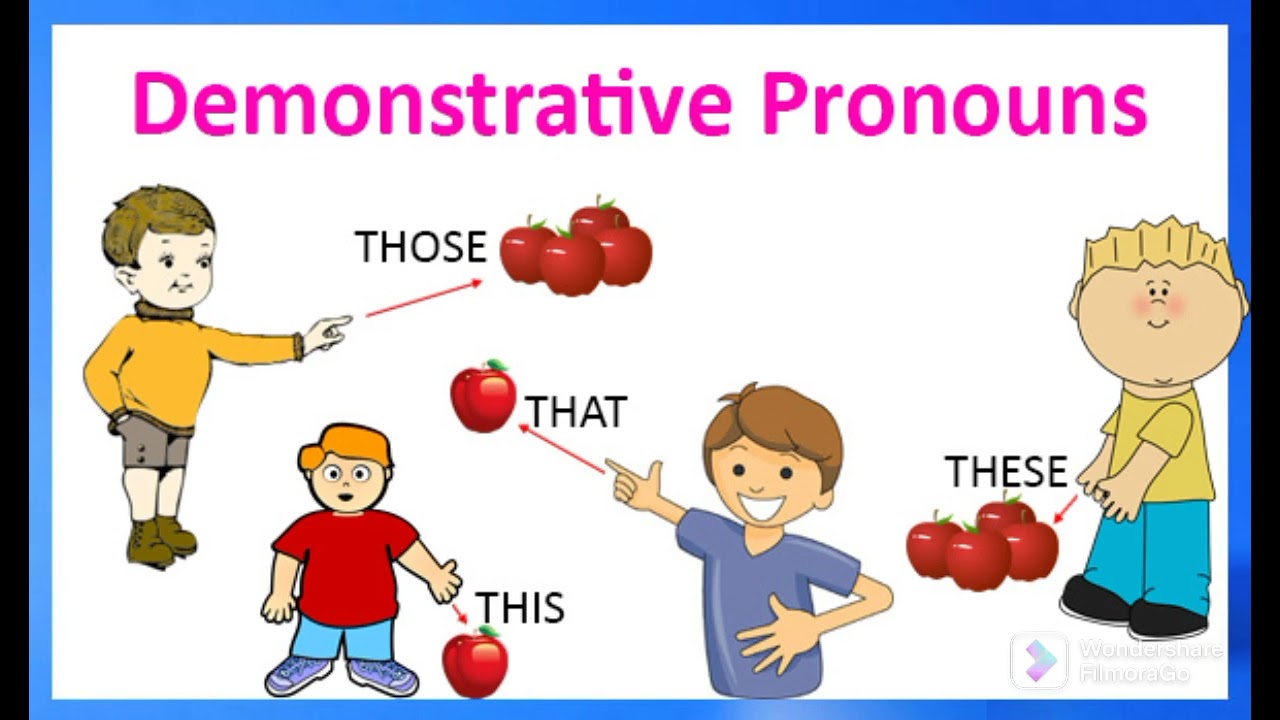 Demonstrative Pronouns

THOSE

THAT

THESE

THIS

Wondershare
FilmoraGo